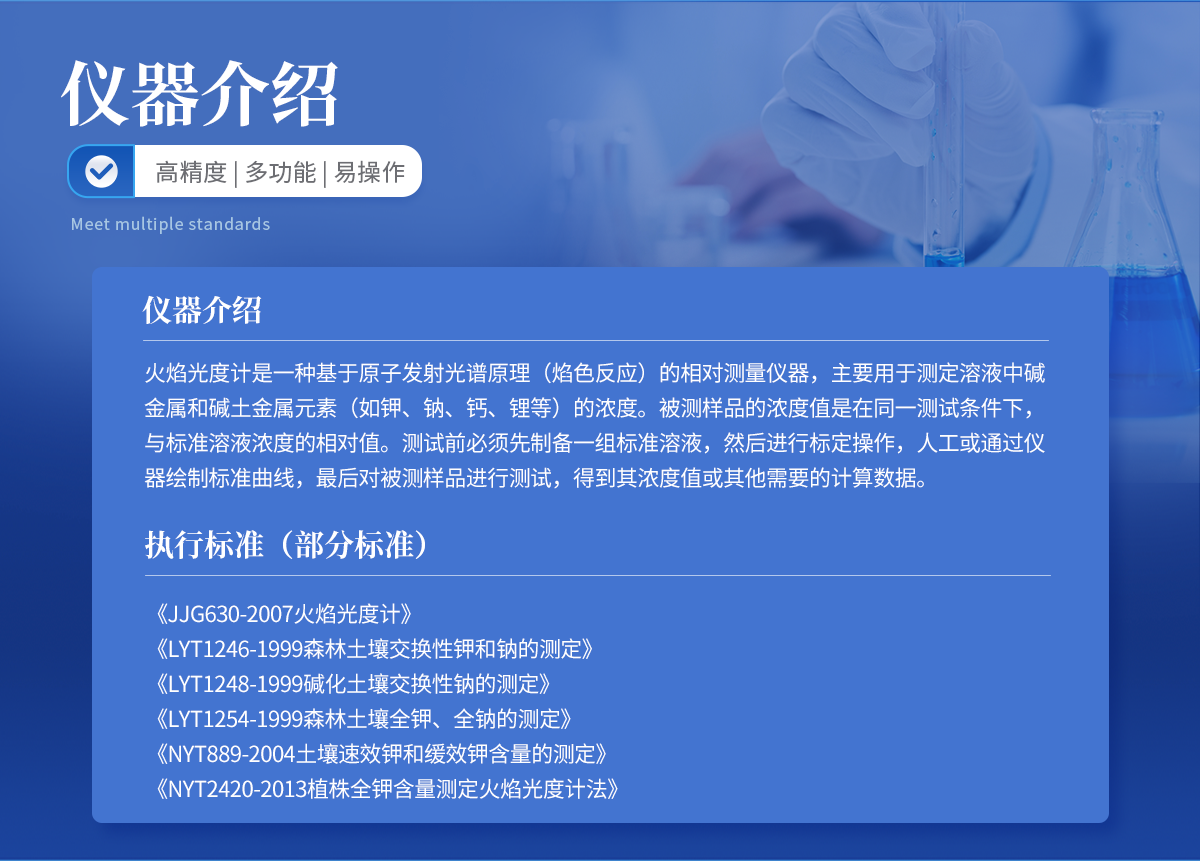 仪器介绍

高精度 | 多功能 | 易操作

Meet multiple standards

仪器介绍

火焰光度计是一种基于原子发射光谱原理（焰色反应）的相对测量仪器，主要用于测定溶液中碱金属和碱土金属元素（如钾、钠、钙、锂等）的浓度。被测样品的浓度值是在同一测试条件下，与标准溶液浓度的相对值。测试前必须先制备一组标准溶液，然后进行标定操作，人工或通过仪器绘制标准曲线，最后对被测样品进行测试，得到其浓度值或其他需要的计算数据。

执行标准（部分标准）

《JJG630-2007火焰光度计》
《LYT1246-1999森林土壤交换性钾和钠的测定》
《LYT1248-1999碱化土壤交换性钠的测定》
《LYT1254-1999森林土壤全钾、全钠的测定》
《NYT889-2004土壤速效钾和缓效钾含量的测定》
《NYT2420-2013植株全钾含量测定火焰光度计法》